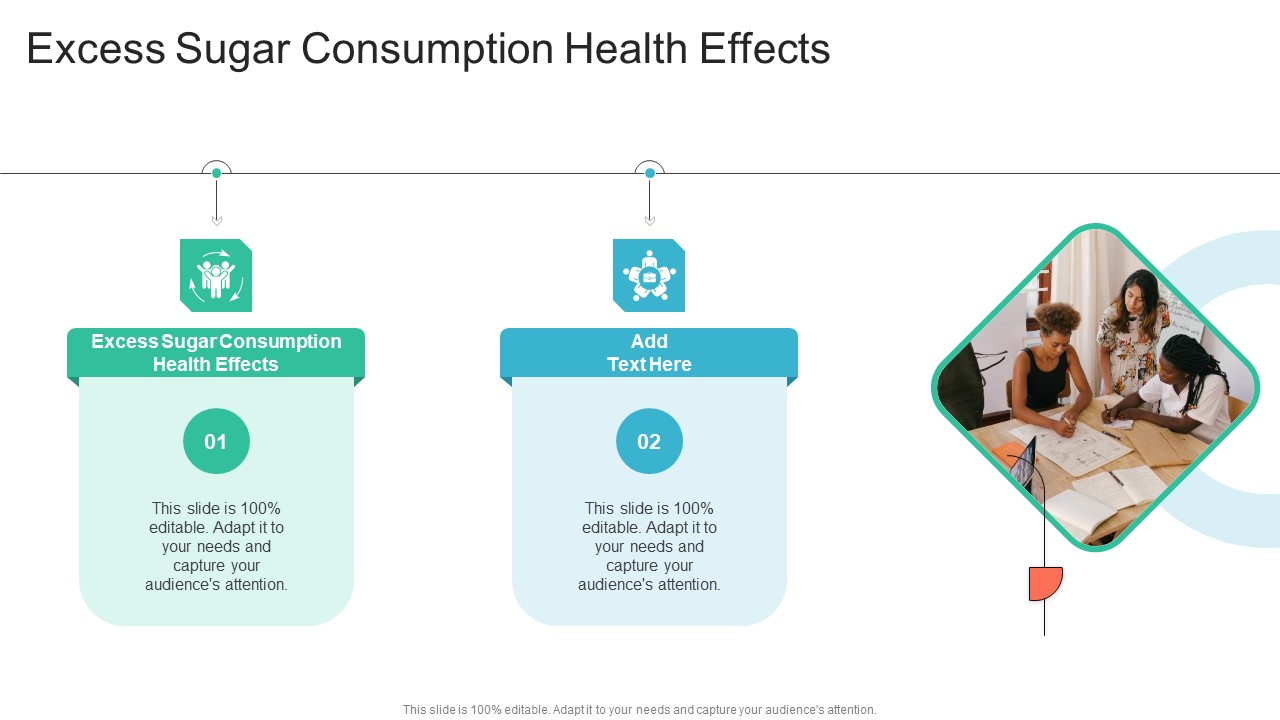 Excess Sugar Consumption Health Effects

Excess Sugar Consumption Health Effects

01

This slide is 100% editable. Adapt it to your needs and capture your audience's attention.

Add Text Here

02

This slide is 100% editable. Adapt it to your needs and capture your audience's attention.

This slide is 100% editable. Adapt it to your needs and capture your audience's attention.